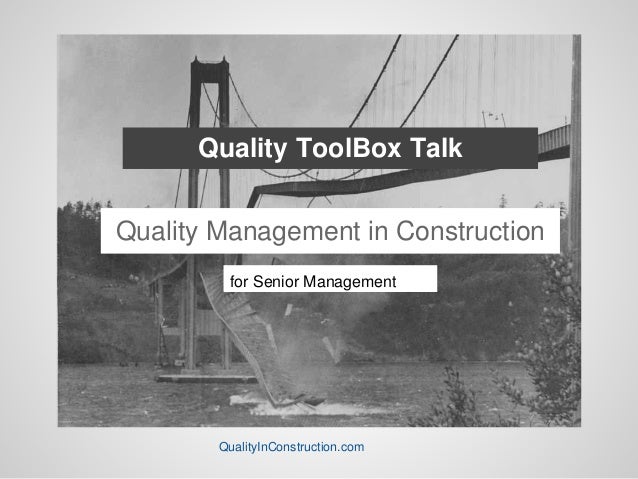 Quality ToolBox Talk

Quality Management in Construction

for Senior Management

QualityInConstruction.com